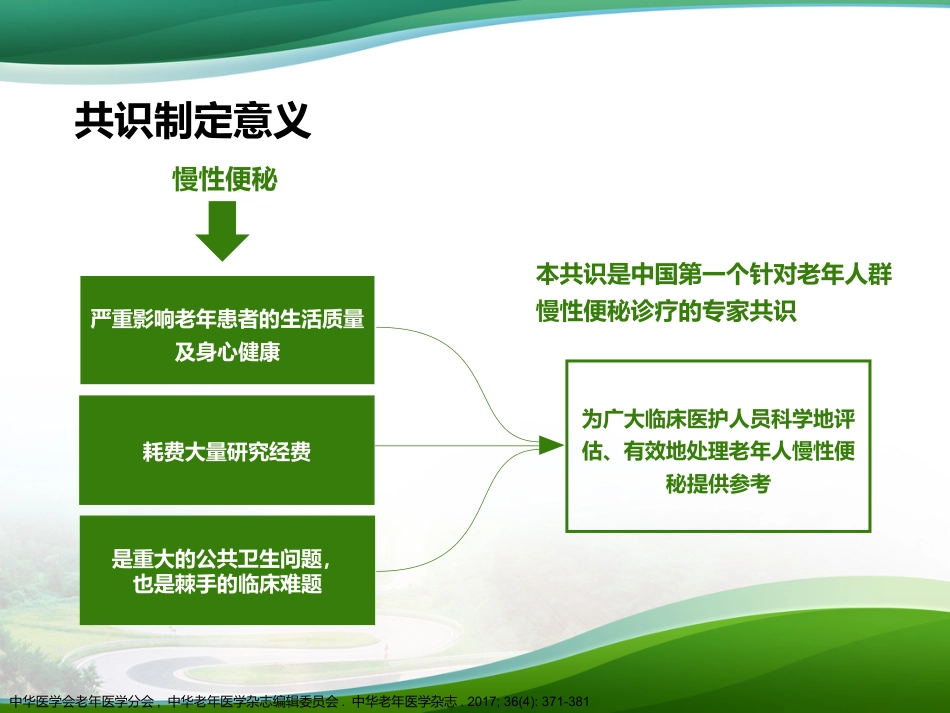 共识制定意义

慢性便秘

严重影响老年患者的生活质量及身心健康

耗费大量研究经费

是重大的公共卫生问题，也是棘手的临床难题

本共识是中国第一个针对老年人群慢性便秘诊疗的专家共识

为广大临床医护人员科学地评估、有效地处理老年人慢性便秘提供参考

中华医学会老年医学分会，中华老年医学杂志编辑委员会．中华老年医学杂志．2017; 36(4): 371-381